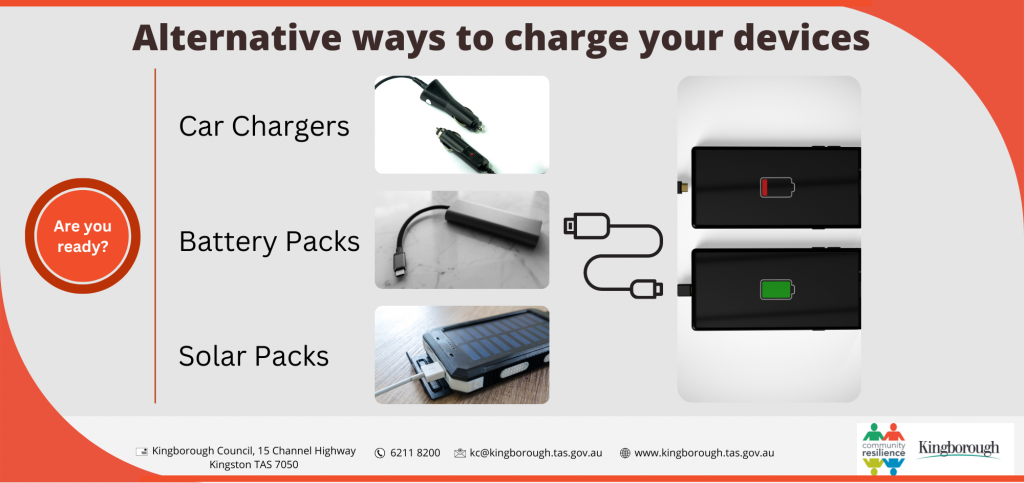 Alternative ways to charge your devices

Are you ready?

Car Chargers

Battery Packs

Solar Packs

Kingborough Council, 15 Channel Highway Kingston TAS 7050

6211 8200

kc@kingborough.tas.gov.au

www.kingborough.tas.gov.au

community resilience

Kingborough